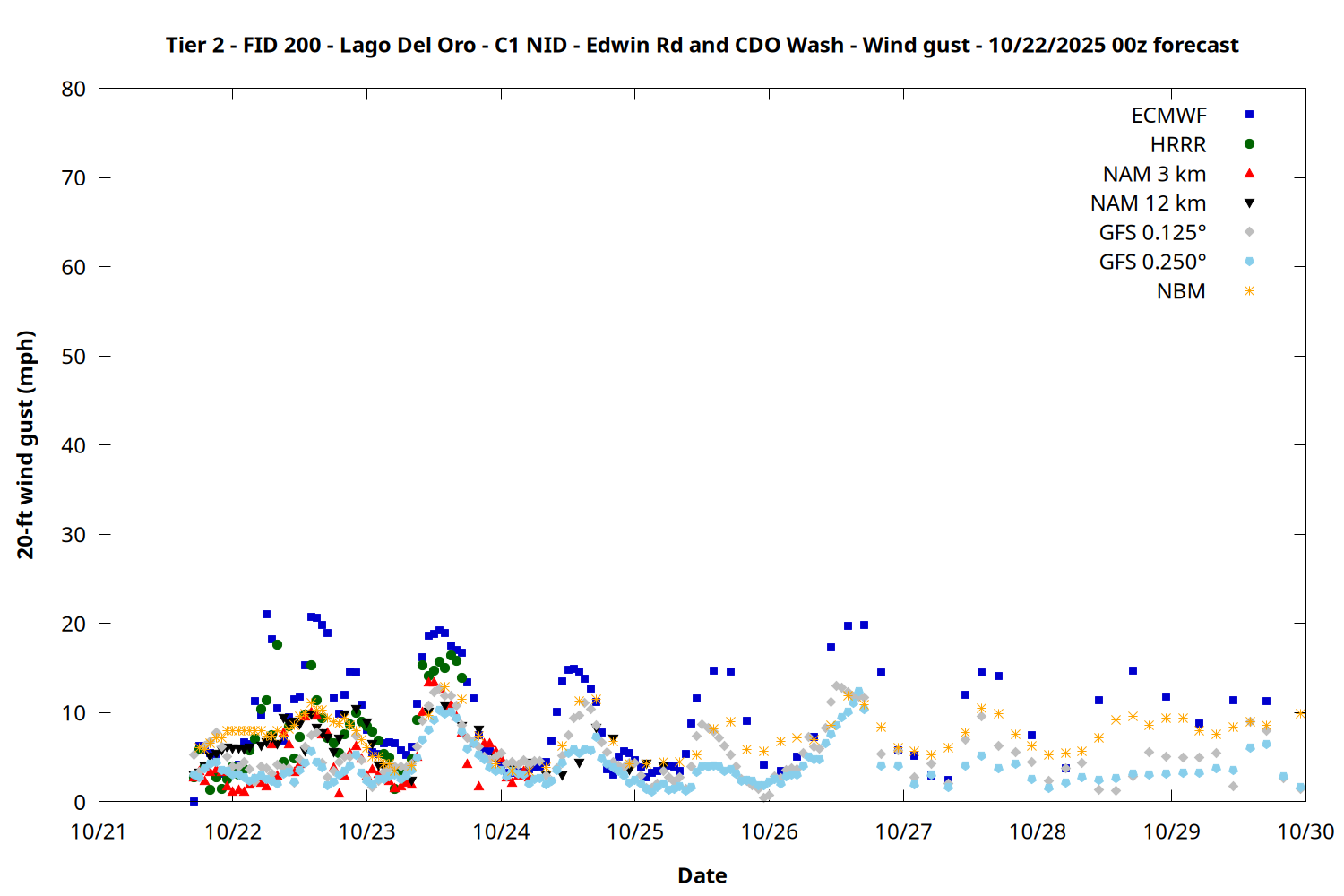 Tier 2 - FID 200 - Lago Del Oro - C1 NID - Edwin Rd and CDO Wash - Wind gust - 10/22/2025 00z forecast

ECMWF
HRRR
NAM 3 km
NAM 12 km
GFS 0.125°
GFS 0.250°
NBM

20-ft wind gust (mph)

80
70
60
50
40
30
20
10
0

10/21
10/22
10/23
10/24
10/25
10/26
10/27
10/28
10/29
10/30

Date